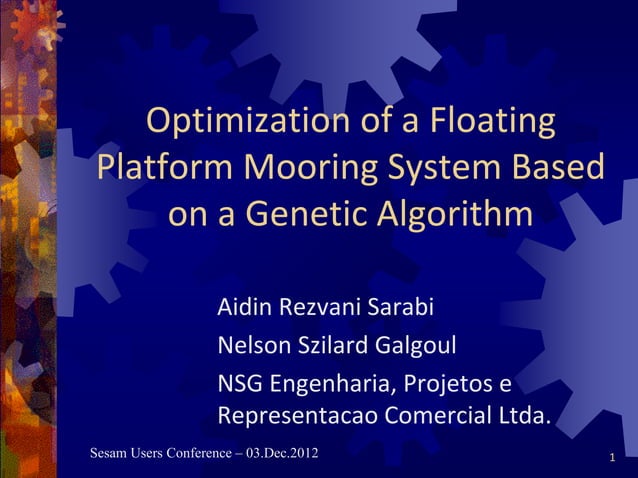 Optimization of a Floating Platform Mooring System Based on a Genetic Algorithm

Aidin Rezvani Sarabi

Nelson Szilard Galgoul

NSG Engenharia, Projetos e Representacao Comercial Ltda.

Sesam Users Conference – 03.Dec.2012

1